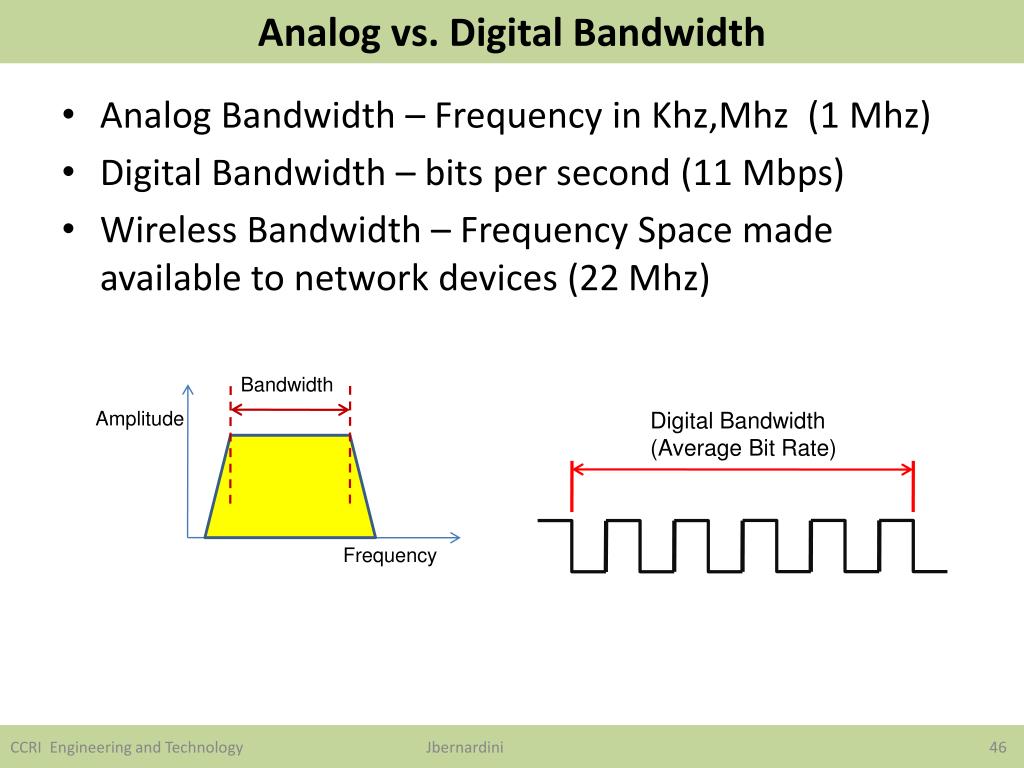 Analog vs. Digital Bandwidth

• Analog Bandwidth – Frequency in Khz,Mhz (1 Mhz)
• Digital Bandwidth – bits per second (11 Mbps)
• Wireless Bandwidth – Frequency Space made available to network devices (22 Mhz)

Bandwidth
Amplitude
Frequency

Digital Bandwidth
(Average Bit Rate)

CCRI Engineering and Technology
Jbernardini
46